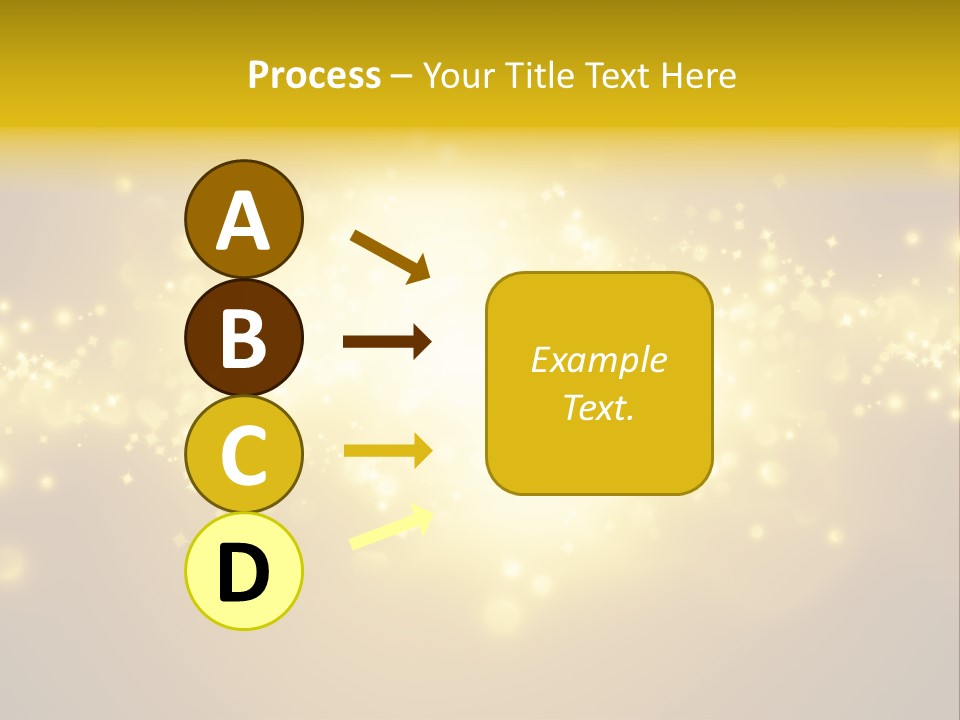 Process – Your Title Text Here

A

B

C

D

Example Text.